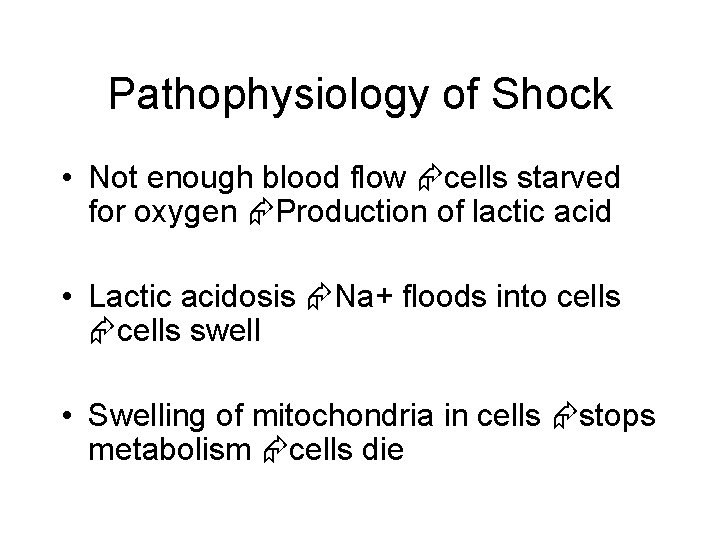 Pathophysiology of Shock

• Not enough blood flow ⮳cells starved for oxygen ⮳Production of lactic acid

• Lactic acidosis ⮳Na+ floods into cells ⮳cells swell

• Swelling of mitochondria in cells ⮳stops metabolism ⮳cells die